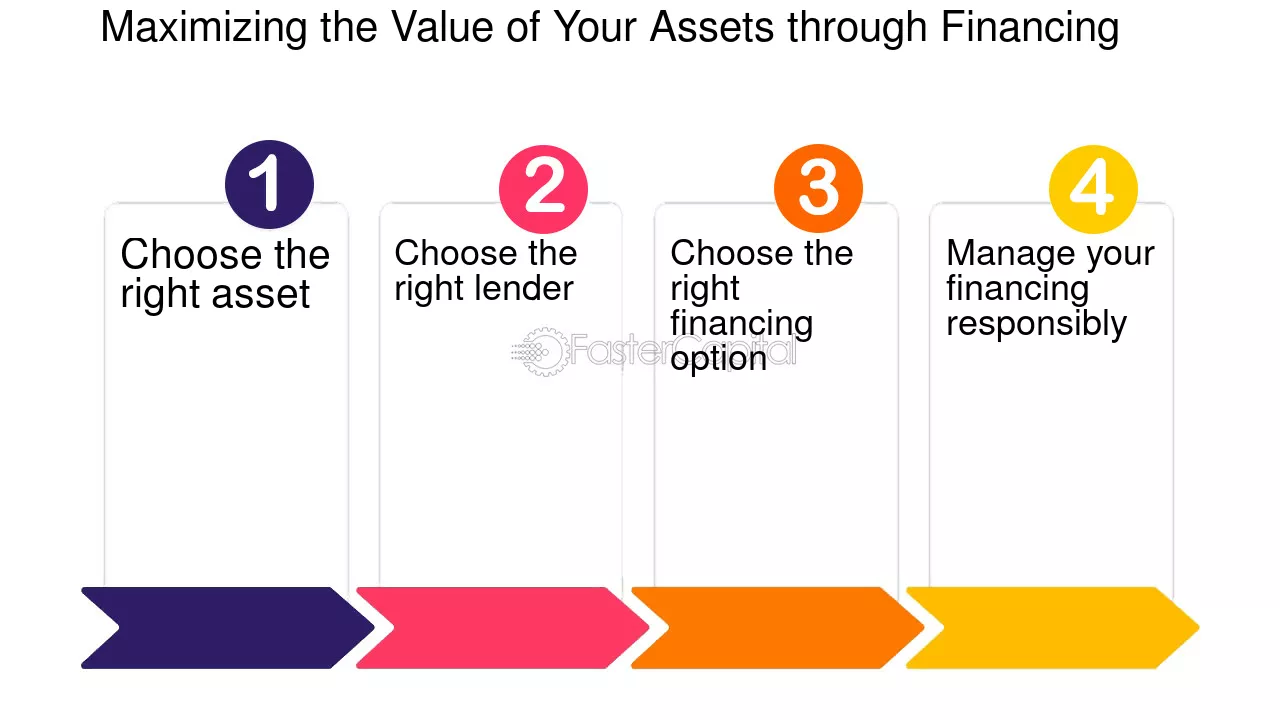 Maximizing the Value of Your Assets through Financing

1
Choose the right asset

2
Choose the right lender

3
Choose the right financing option

4
Manage your financing responsibly

FasterCapital